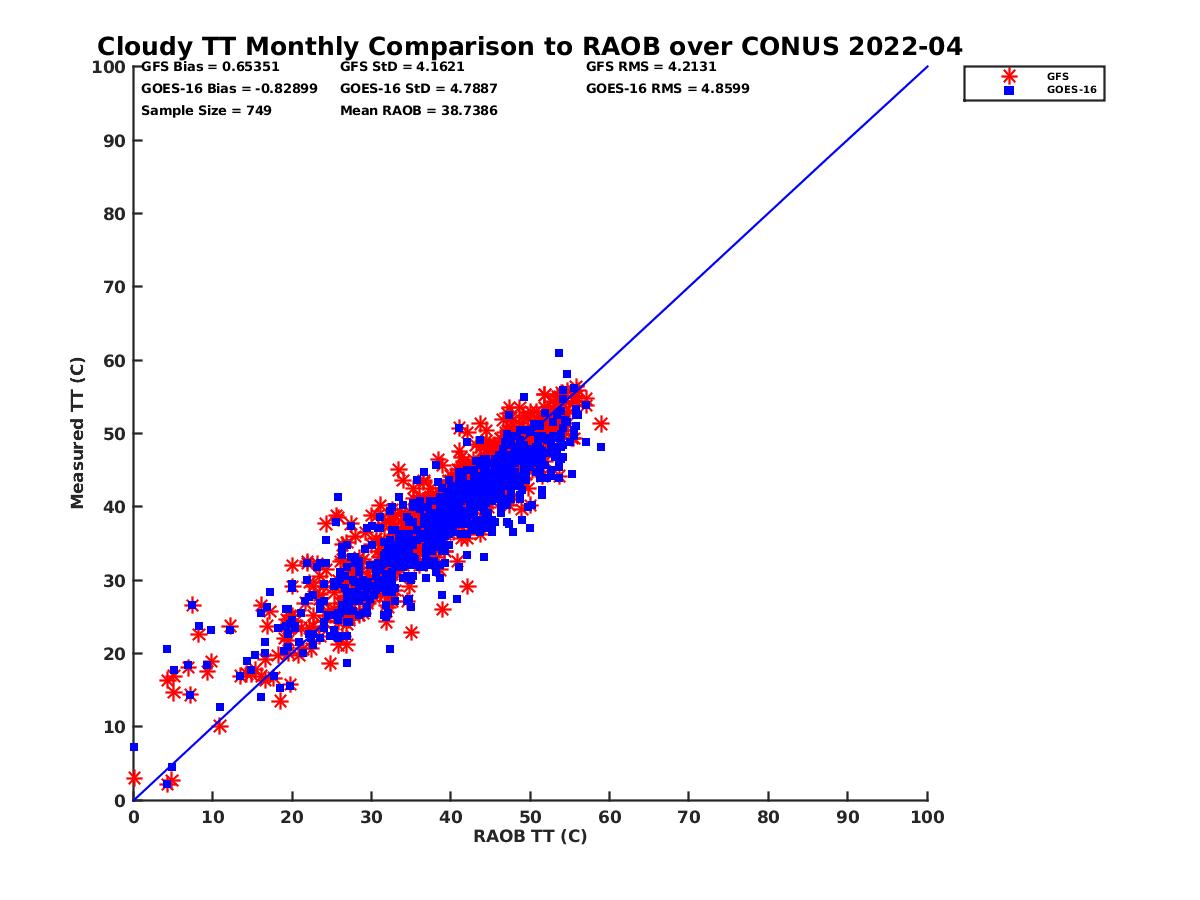 Cloudy TT Monthly Comparison to RAOB over CONUS 2022-04

GFS Bias = 0.65351
GOES-16 Bias = -0.82899
Sample Size = 749
GFS StD = 4.1621
GOES-16 StD = 4.7887
Mean RAOB = 38.7386
GFS RMS = 4.2131
GOES-16 RMS = 4.8599

GFS
GOES-16

Measured TT (C)
100
90
80
70
60
50
40
30
20
10
0

0 10 20 30 40 50 60 70 80 90 100
RAOB TT (C)